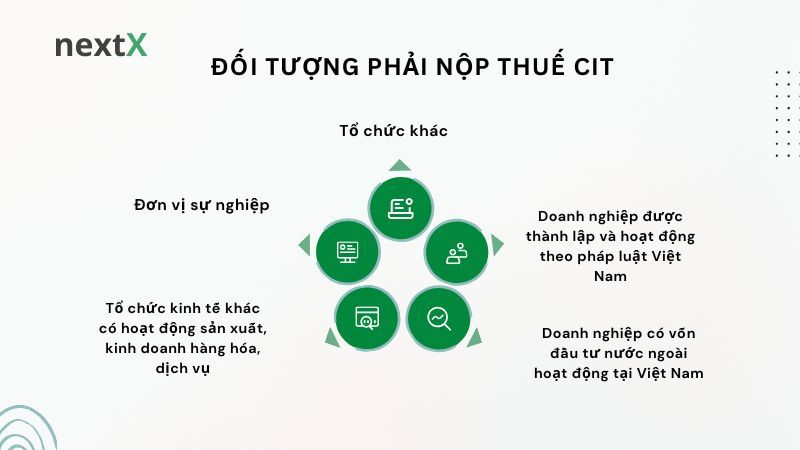 nextX

ĐỐI TƯỢNG PHẢI NỘP THUẾ CIT

Tổ chức khác

Đơn vị sự nghiệp

Doanh nghiệp được thành lập và hoạt động theo pháp luật Việt Nam

Tổ chức kinh tế khác có hoạt động sản xuất, kinh doanh hàng hóa, dịch vụ

Doanh nghiệp có vốn đầu tư nước ngoài hoạt động tại Việt Nam